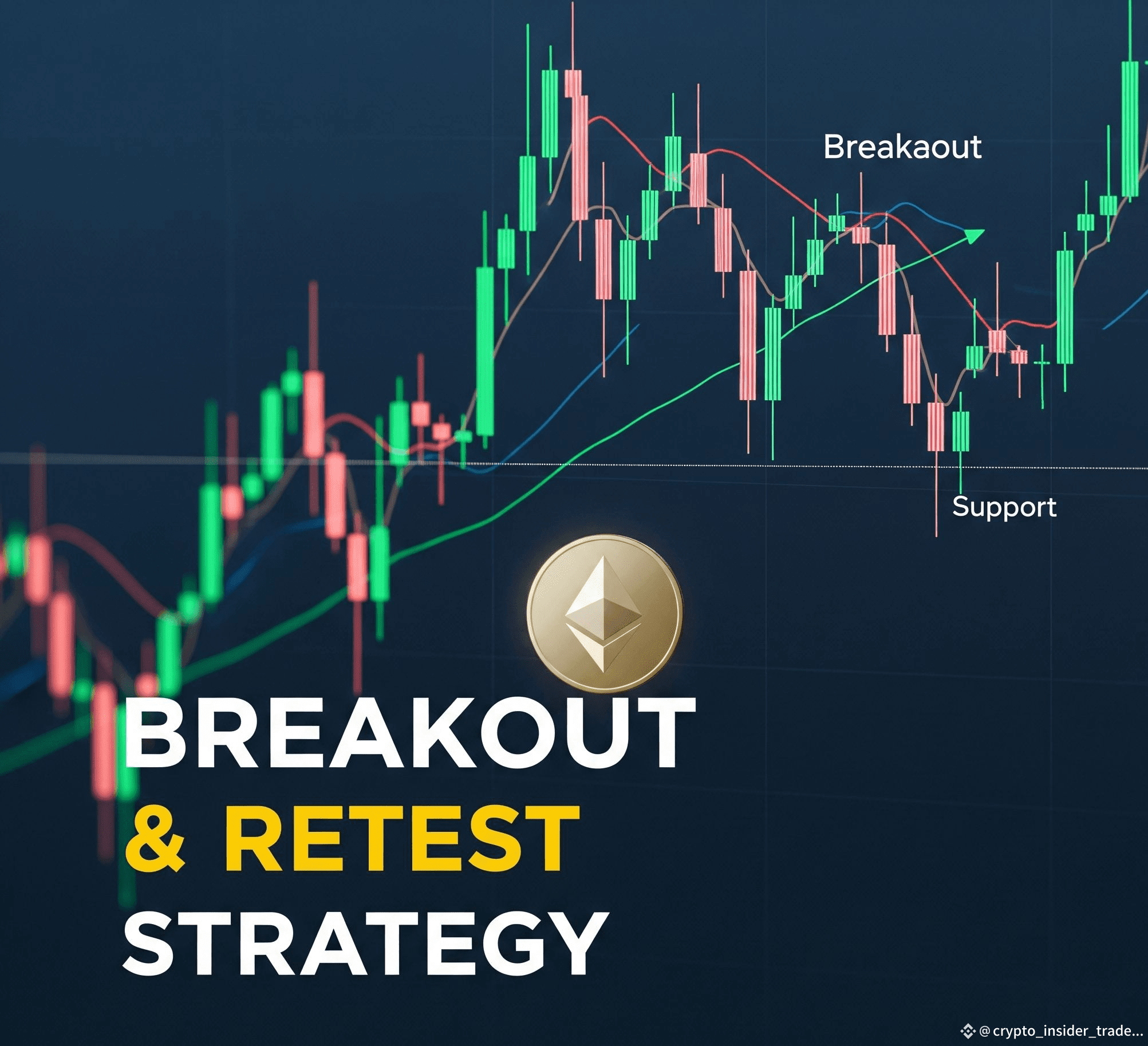 Breakaout

Support

BREAKOUT
& RETEST
STRATEGY

@crypto_insider_trade...